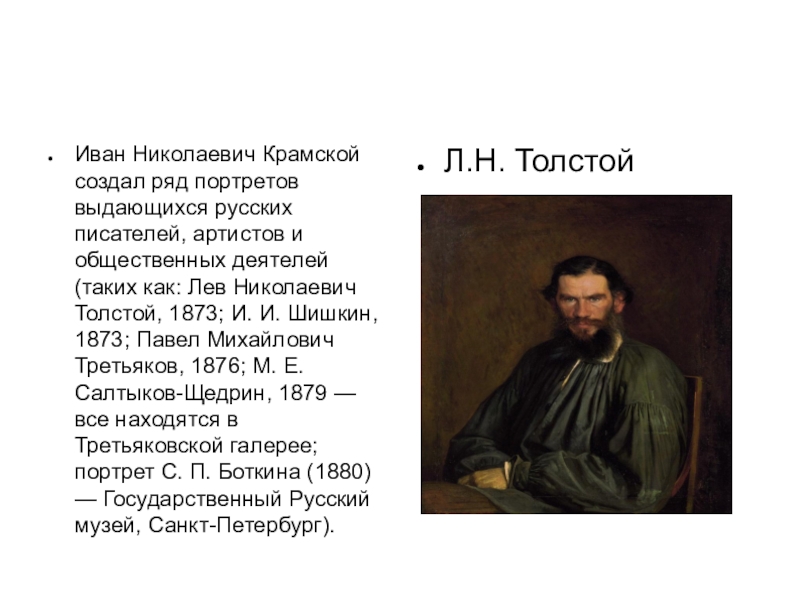 • Иван Николаевич Крамской создал ряд портретов выдающихся русских писателей, артистов и общественных деятелей (таких как: Лев Николаевич Толстой, 1873; И. И. Шишкин, 1873; Павел Михайлович Третьяков, 1876; М. Е. Салтыков-Щедрин, 1879 — все находятся в Третьяковской галерее; портрет С. П. Боткина (1880) — Государственный Русский музей, Санкт-Петербург).

• Л.Н. Толстой